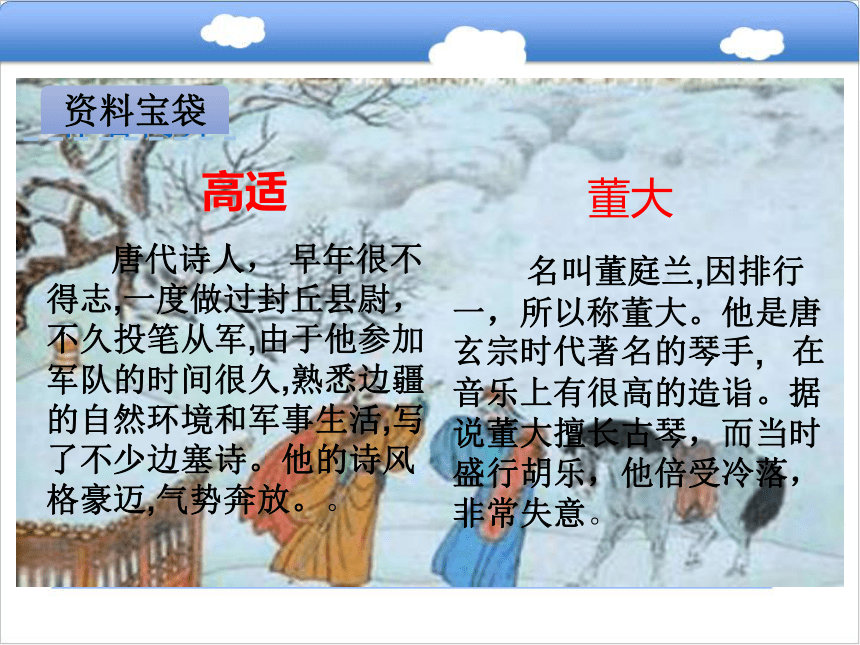 资料宝袋

高适

唐代诗人， 早年很不得志,一度做过封丘县尉，不久投笔从军,由于他参加军队的时间很久,熟悉边疆的自然环境和军事生活,写了不少边塞诗。他的诗风格豪迈,气势奔放。。

董大

名叫董庭兰,因排行一，所以称董大。他是唐玄宗时代著名的琴手， 在音乐上有很高的造诣。据说董大擅长古琴，而当时盛行胡乐，他倍受冷落，非常失意。